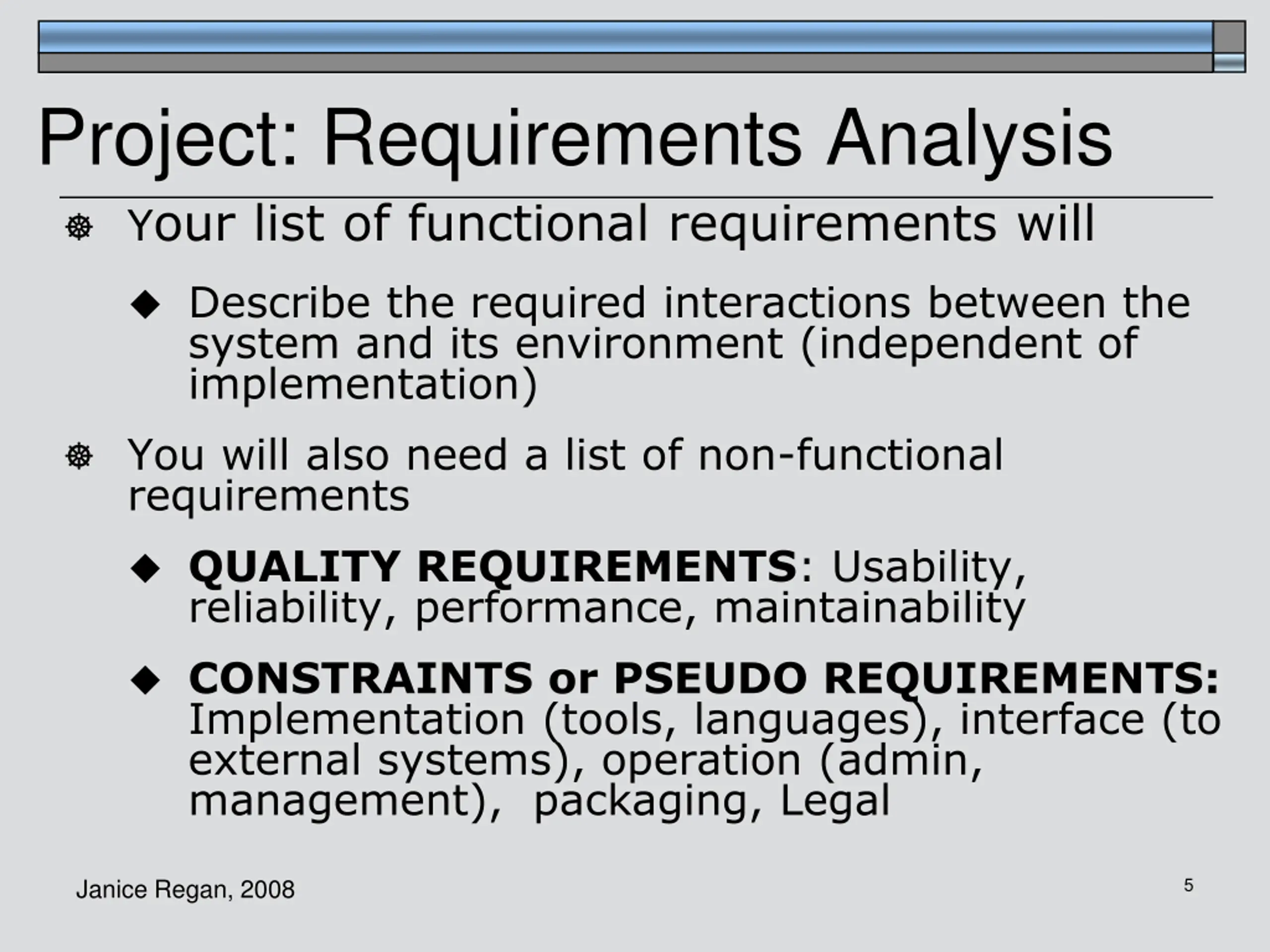 Project: Requirements Analysis

Your list of functional requirements will

Describe the required interactions between the system and its environment (independent of implementation)

You will also need a list of non-functional requirements

QUALITY REQUIREMENTS: Usability, reliability, performance, maintainability

CONSTRAINTS or PSEUDO REQUIREMENTS: Implementation (tools, languages), interface (to external systems), operation (admin, management), packaging, Legal

Janice Regan, 2008

5